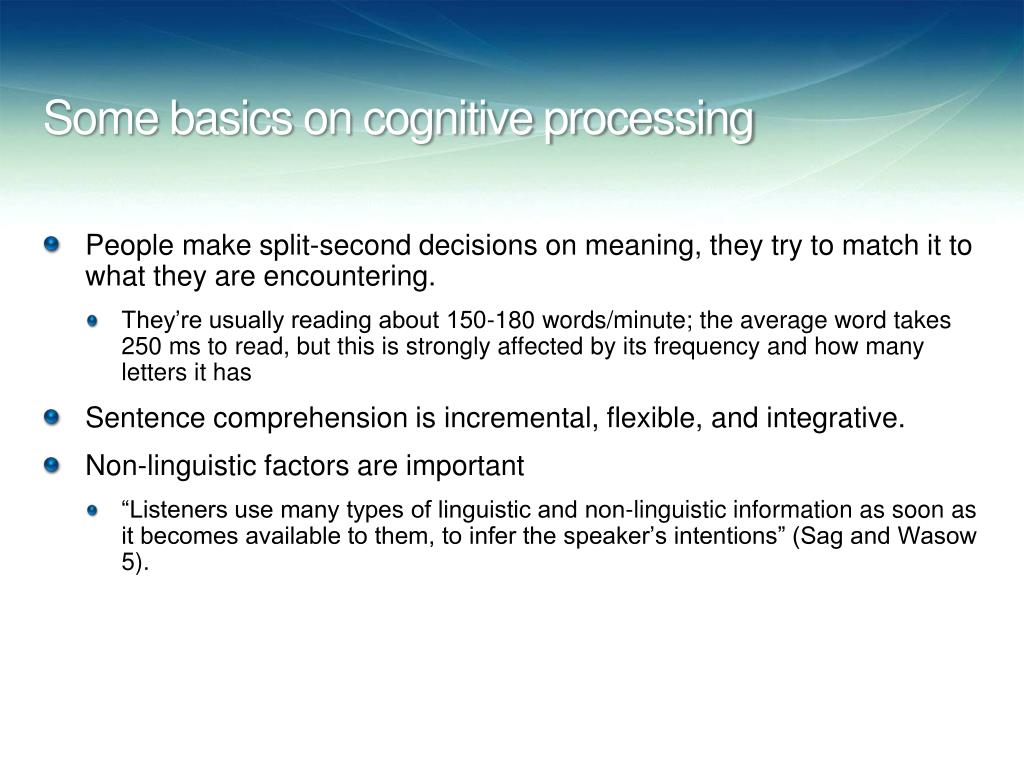 Some basics on cognitive processing

People make split-second decisions on meaning, they try to match it to what they are encountering.

They’re usually reading about 150-180 words/minute; the average word takes 250 ms to read, but this is strongly affected by its frequency and how many letters it has

Sentence comprehension is incremental, flexible, and integrative.

Non-linguistic factors are important

“Listeners use many types of linguistic and non-linguistic information as soon as it becomes available to them, to infer the speaker’s intentions” (Sag and Wasow 5).